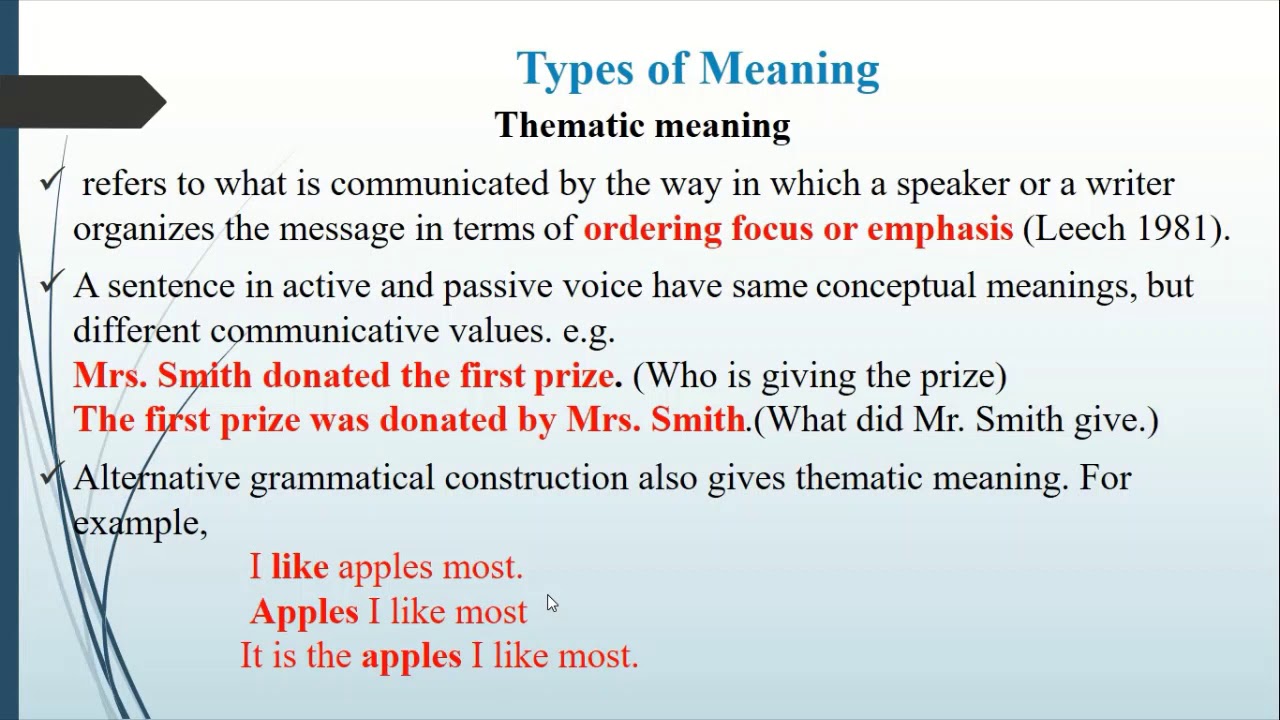 Types of Meaning

Thematic meaning

✓ refers to what is communicated by the way in which a speaker or a writer organizes the message in terms of ordering focus or emphasis (Leech 1981).

✓ A sentence in active and passive voice have same conceptual meanings, but different communicative values. e.g.
Mrs. Smith donated the first prize. (Who is giving the prize)
The first prize was donated by Mrs. Smith.(What did Mr. Smith give.)

✓ Alternative grammatical construction also gives thematic meaning. For example,

I like apples most.
Apples I like most
It is the apples I like most.